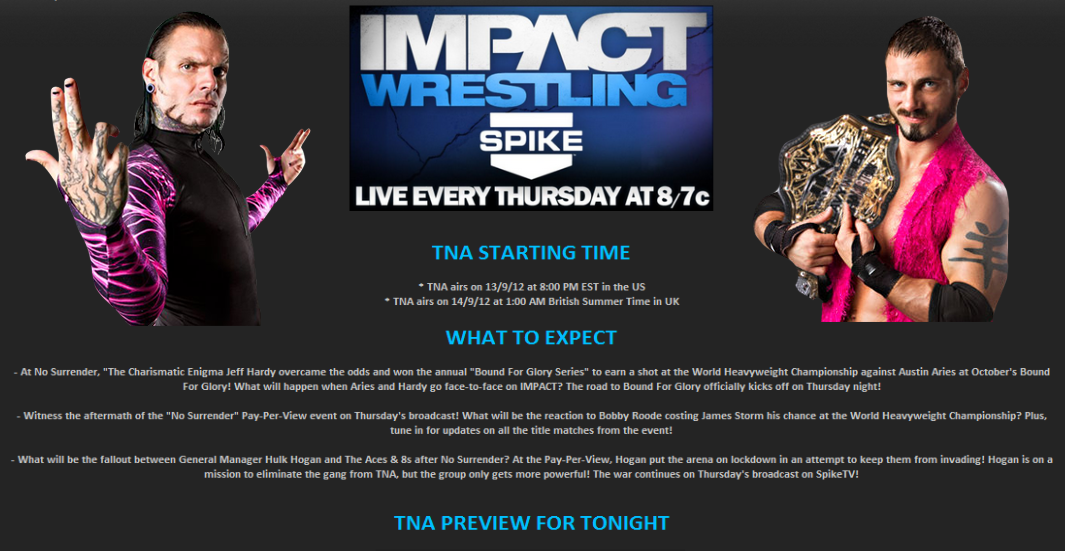 IMPACT WRESTLING
SPIKE
LIVE EVERY THURSDAY AT 8/7c

TNA STARTING TIME

* TNA airs on 13/9/12 at 8:00 PM EST in the US
* TNA airs on 14/9/12 at 1:00 AM British Summer Time in UK

WHAT TO EXPECT

- At No Surrender, "The Charismatic Enigma Jeff Hardy overcame the odds and won the annual "Bound For Glory Series" to earn a shot at the World Heavyweight Championship against Austin Aries at October's Bound For Glory! What will happen when Aries and Hardy go face-to-face on IMPACT? The road to Bound For Glory officially kicks off on Thursday night!

- Witness the aftermath of the "No Surrender" Pay-Per-View event on Thursday's broadcast! What will be the reaction to Bobby Roode costing James Storm his chance at the World Heavyweight Championship? Plus, tune in for updates on all the title matches from the event!

- What will be the fallout between General Manager Hulk Hogan and The Aces & 8s after No Surrender? At the Pay-Per-View, Hogan put the arena on lockdown in an attempt to keep them from invading! Hogan is on a mission to eliminate the gang from TNA, but the group only gets more powerful! The war continues on Thursday's broadcast on SpikeTV!

TNA PREVIEW FOR TONIGHT